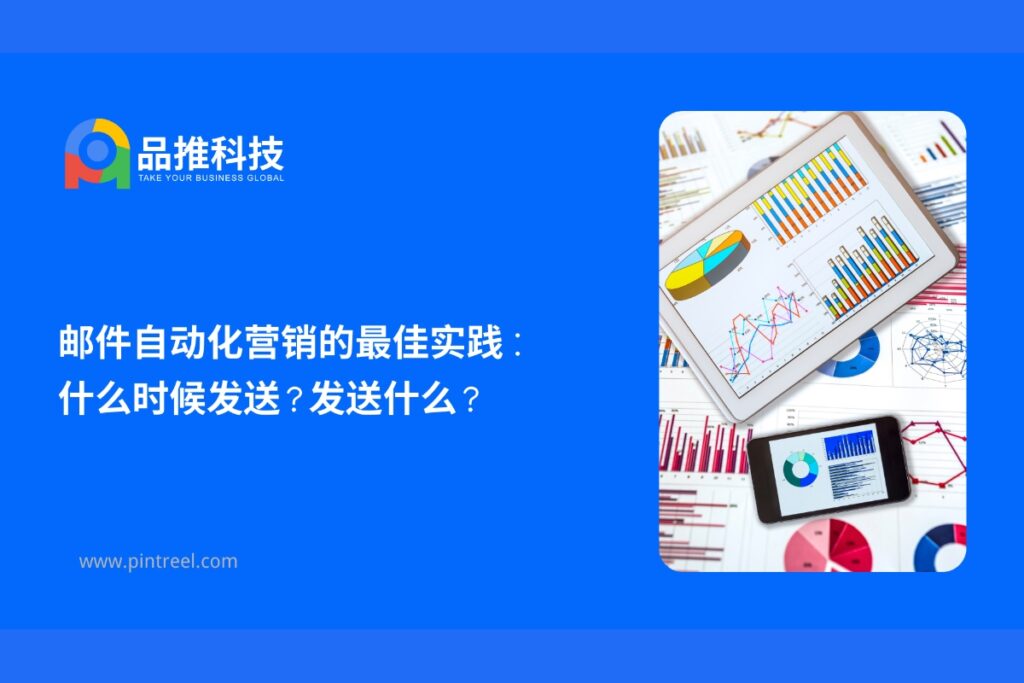 品推科技
TAKE YOUR BUSINESS GLOBAL

邮件自动化营销的最佳实践：
什么时候发送？发送什么？

www.pintreel.com